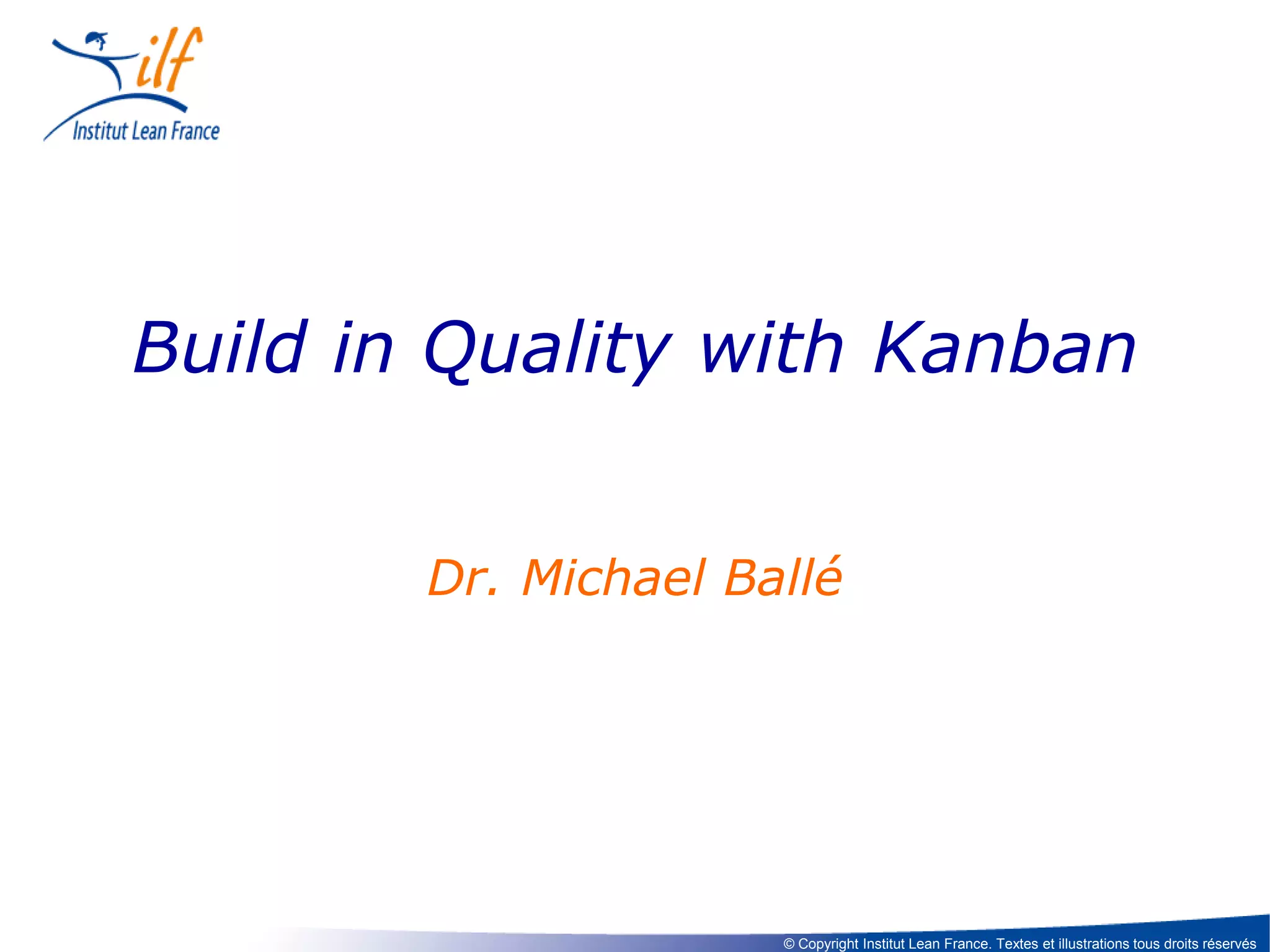 ilf
Institut Lean France

Build in Quality with Kanban

Dr. Michael Ballé

© Copyright Institut Lean France. Textes et illustrations tous droits réservés